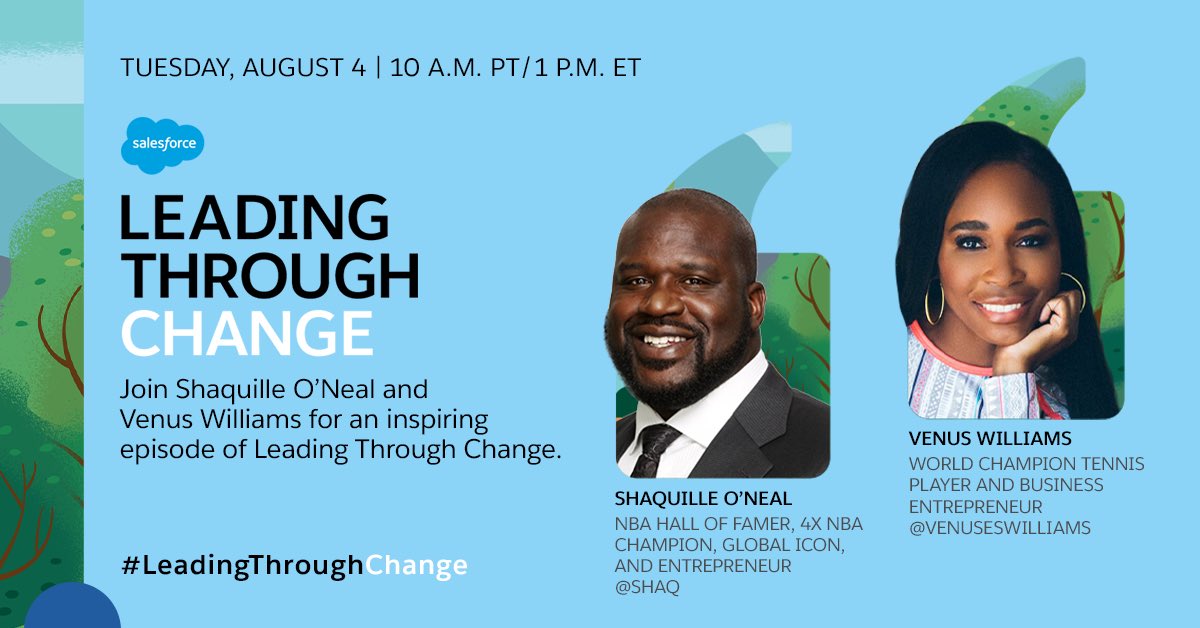 TUESDAY, AUGUST 4 | 10 A.M. PT/1 P.M. ET

salesforce

LEADING THROUGH CHANGE

Join Shaquille O'Neal and Venus Williams for an inspiring episode of Leading Through Change.

#LeadingThroughChange

SHAQUILLE O'NEAL
NBA HALL OF FAMER, 4X NBA CHAMPION, GLOBAL ICON, AND ENTREPRENEUR
@SHAQ

VENUS WILLIAMS
WORLD CHAMPION TENNIS PLAYER AND BUSINESS ENTREPRENEUR
@VENUSESWILLIAMS